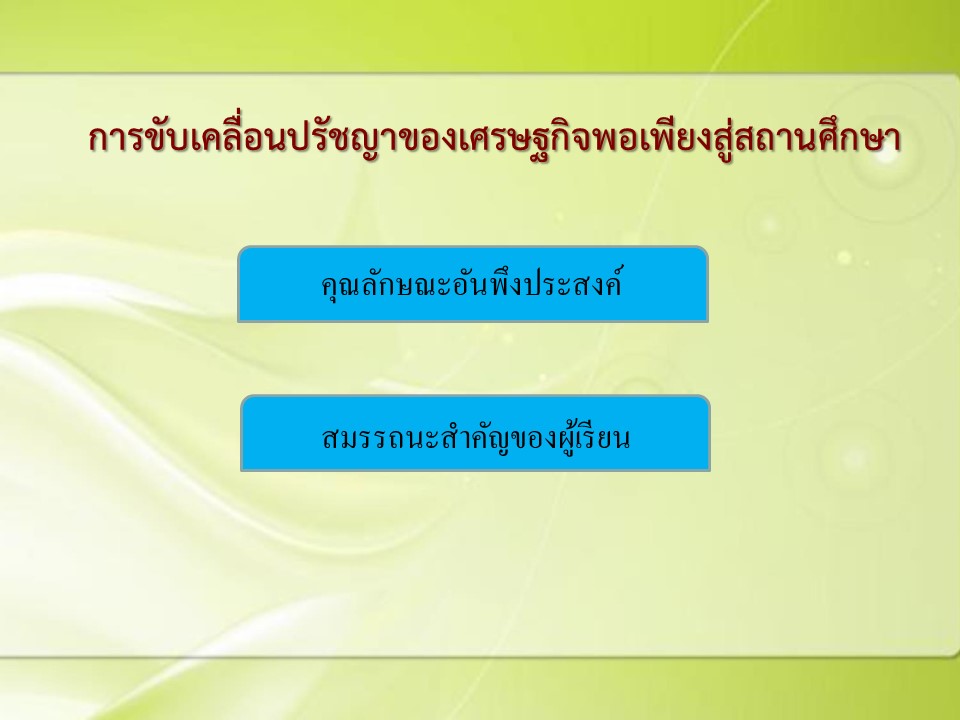 การขับเคลื่อนปรัชญาของเศรษฐกิจพอเพียงสู่สถานศึกษา

คุณลักษณะอันพึงประสงค์

สมรรถนะสำคัญของผู้เรียน